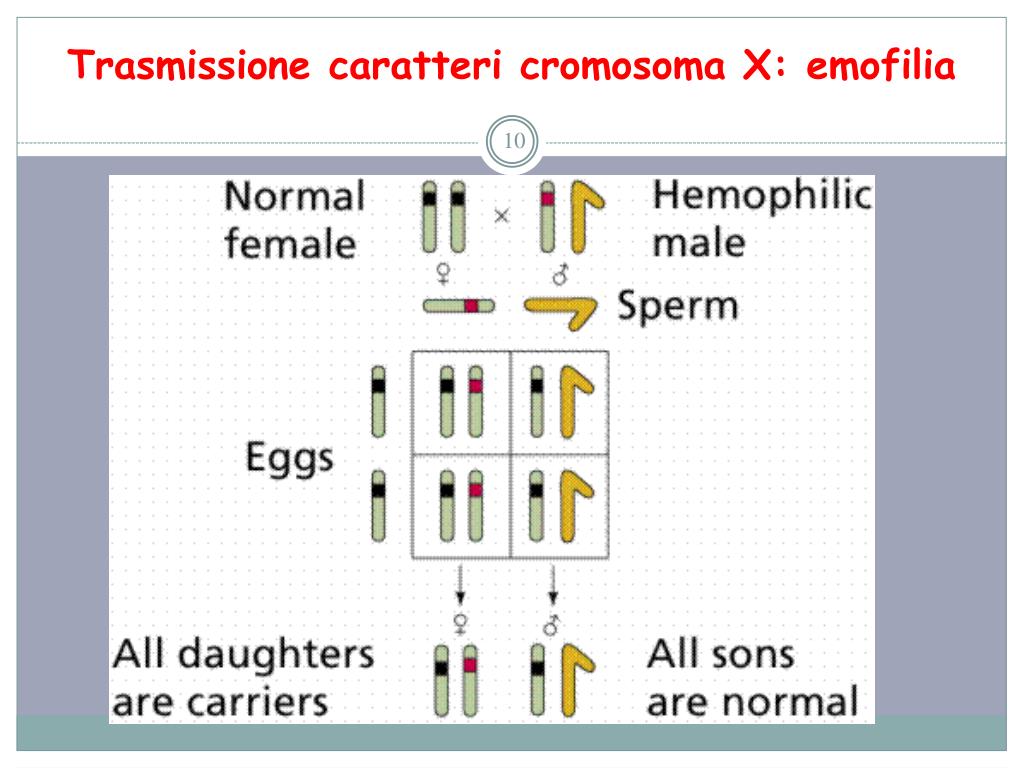 Trasmissione caratteri cromosoma X: emofilia

10

Normal female

×

Hemophilic male

♀

♂

Sperm

Eggs

♀

♂

All daughters are carriers

All sons are normal